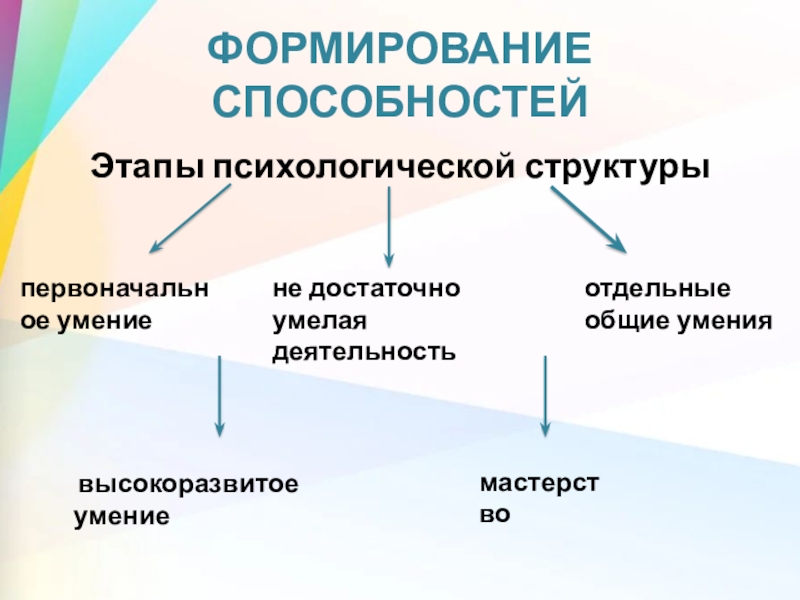 ФОРМИРОВАНИЕ СПОСОБНОСТЕЙ

Этапы психологической структуры

первоначальное умение

не достаточно умелая деятельность

отдельные общие умения

высокоразвитое умение

мастерство